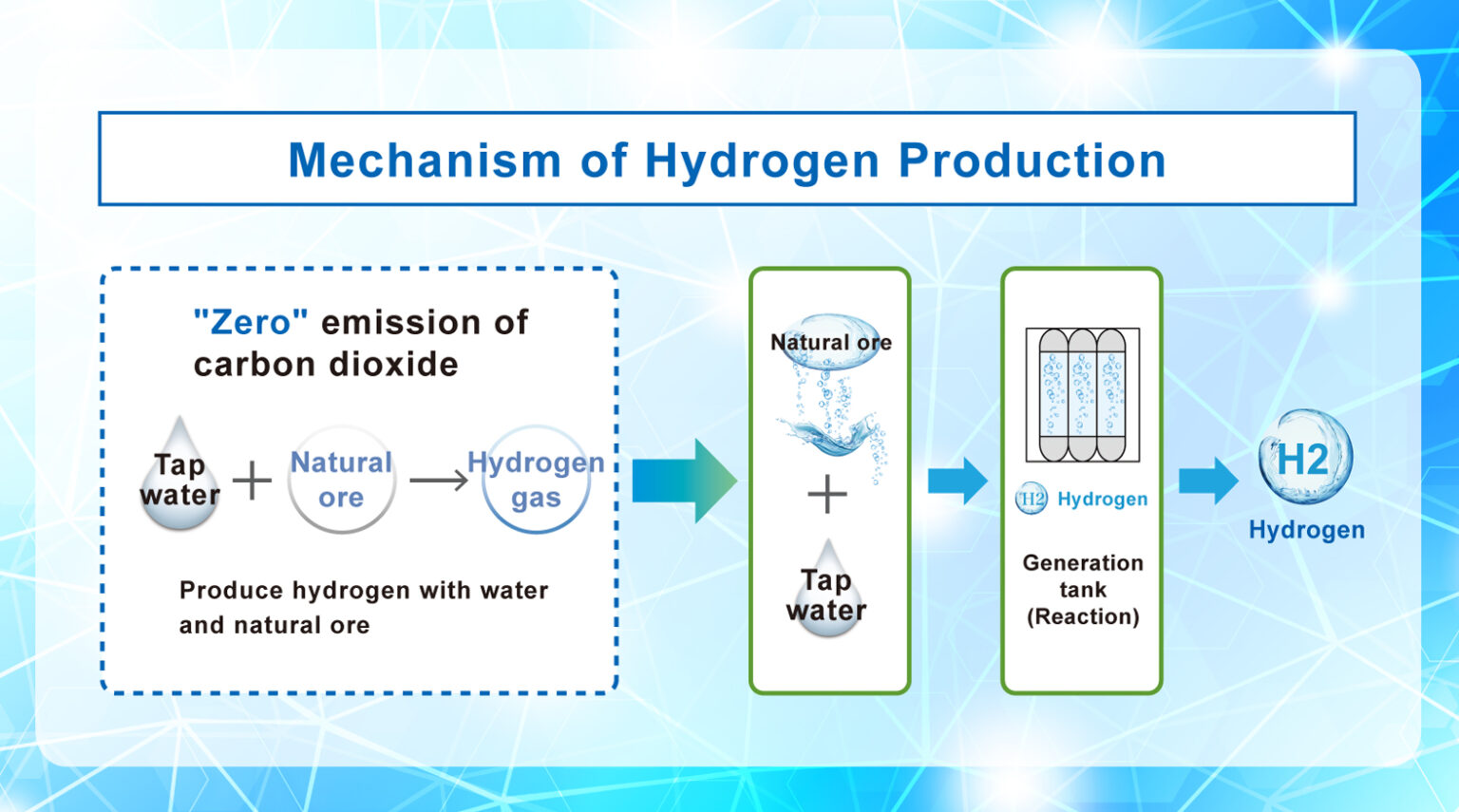 Mechanism of Hydrogen Production

"Zero" emission of carbon dioxide

Tap water + Natural ore → Hydrogen gas

Produce hydrogen with water and natural ore

Natural ore

+

Tap water

H2 Hydrogen

Generation tank (Reaction)

H2

Hydrogen